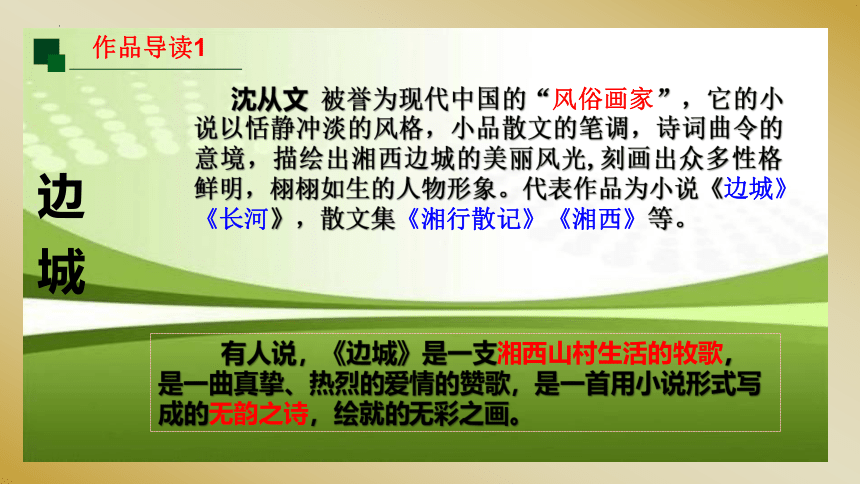 作品导读1

边城

沈从文 被誉为现代中国的“风俗画家”，它的小说以恬静冲淡的风格，小品散文的笔调，诗词曲令的意境，描绘出湘西边城的美丽风光,刻画出众多性格鲜明，栩栩如生的人物形象。代表作品为小说《边城》《长河》，散文集《湘行散记》《湘西》等。

有人说，《边城》是一支湘西山村生活的牧歌，是一曲真挚、热烈的爱情的赞歌，是一首用小说形式写成的无韵之诗，绘就的无彩之画。